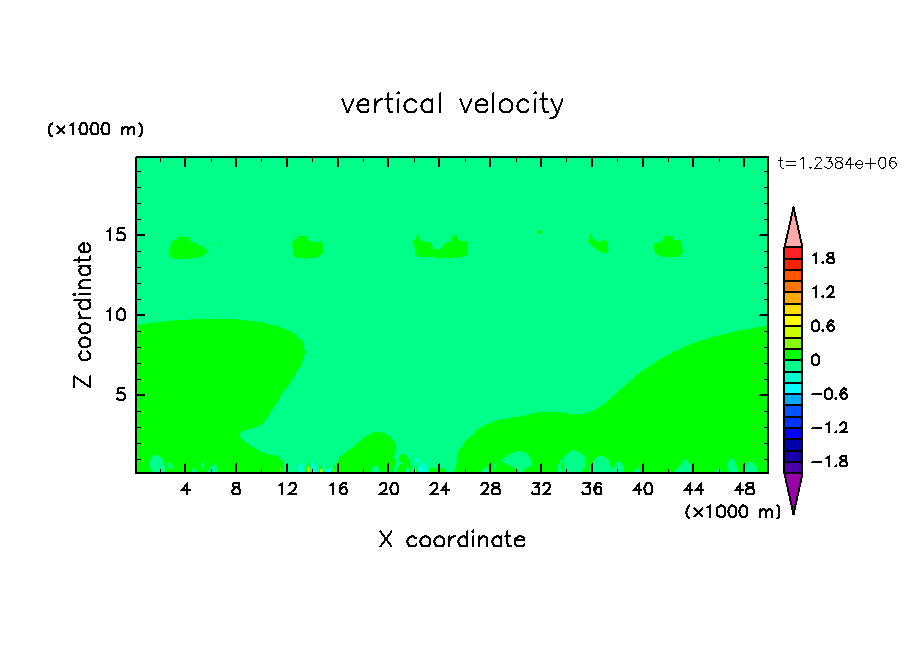 vertical velocity

(×1000 m)

t=1.2384e+06

Z coordinate

15

10

5

4 8 12 16 20 24 28 32 36 40 44 48

(×1000 m)

X coordinate

1.8
1.2
0.6
0
−0.6
−1.2
−1.8